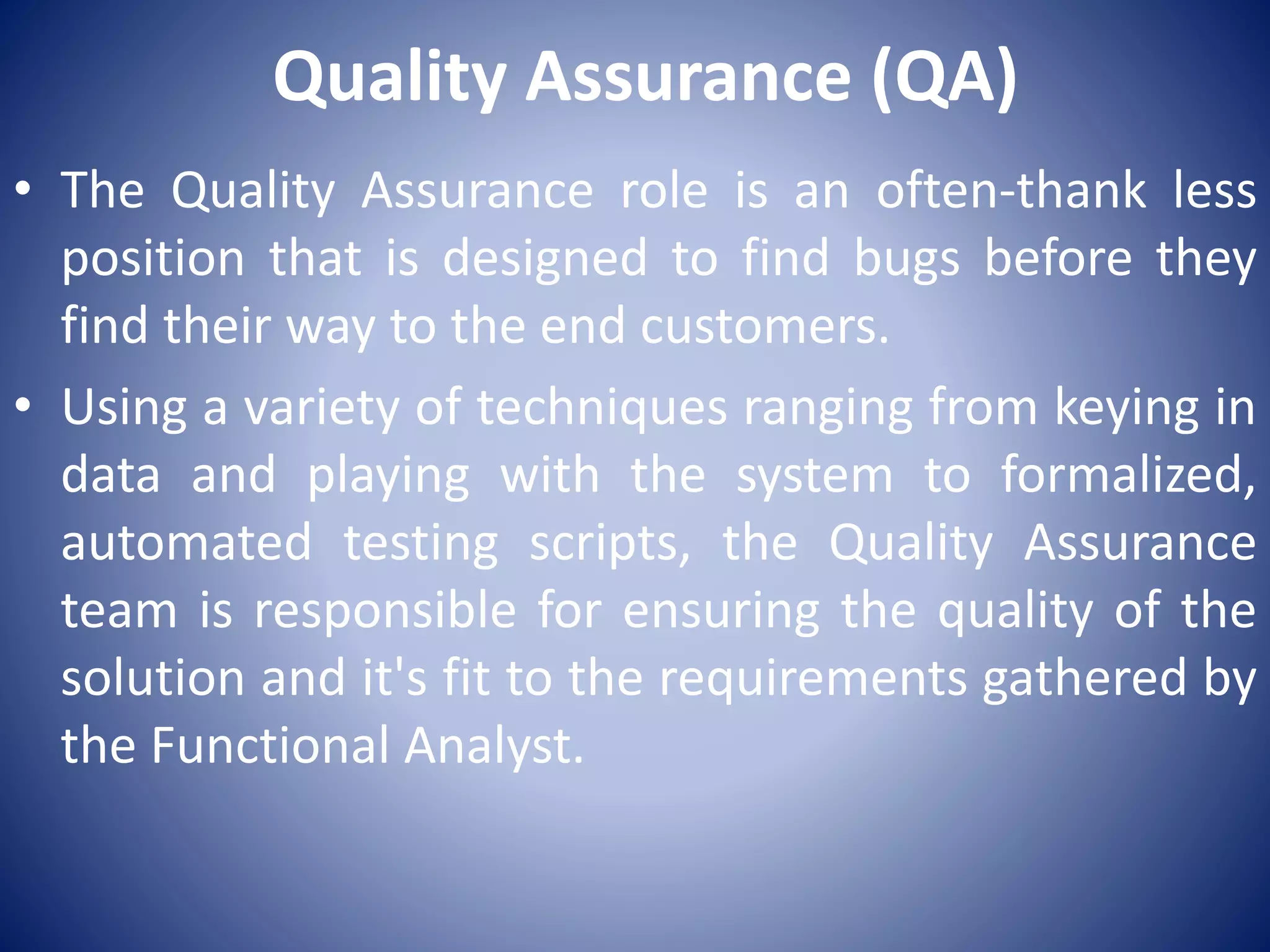 Quality Assurance (QA)

• The Quality Assurance role is an often-thank less position that is designed to find bugs before they find their way to the end customers.

• Using a variety of techniques ranging from keying in data and playing with the system to formalized, automated testing scripts, the Quality Assurance team is responsible for ensuring the quality of the solution and it's fit to the requirements gathered by the Functional Analyst.